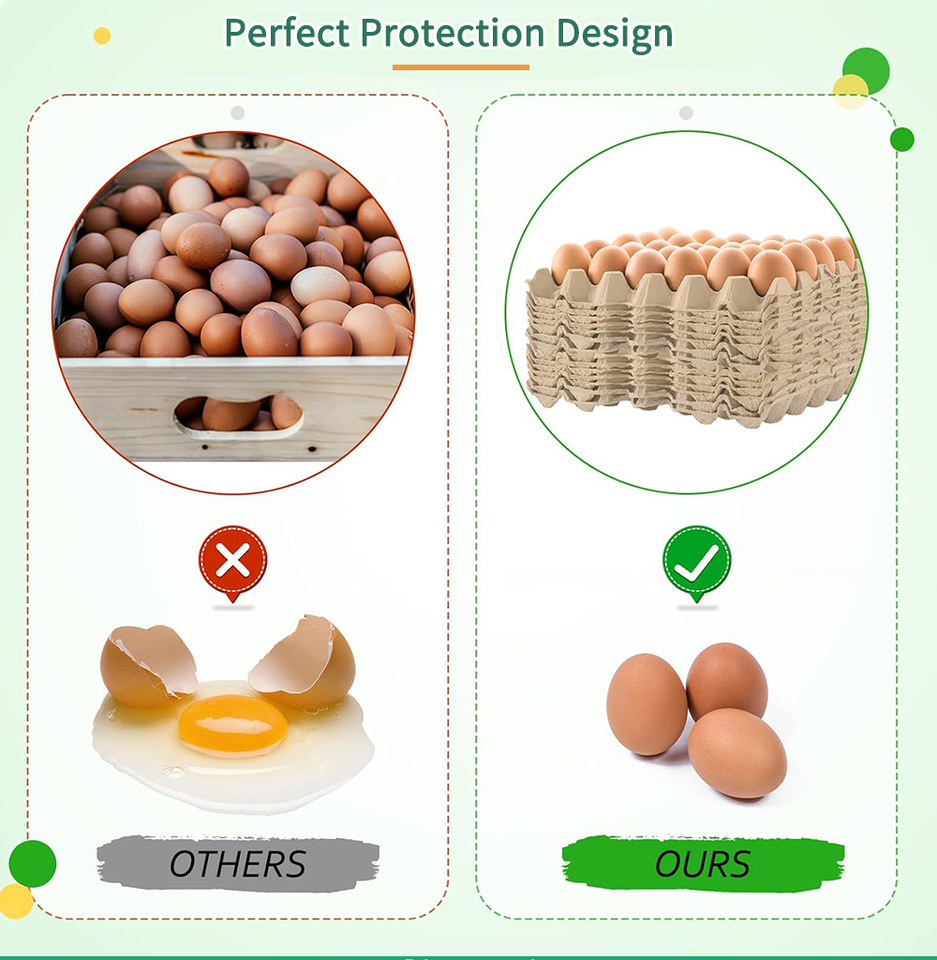 Perfect Protection Design

OTHERS

OURS